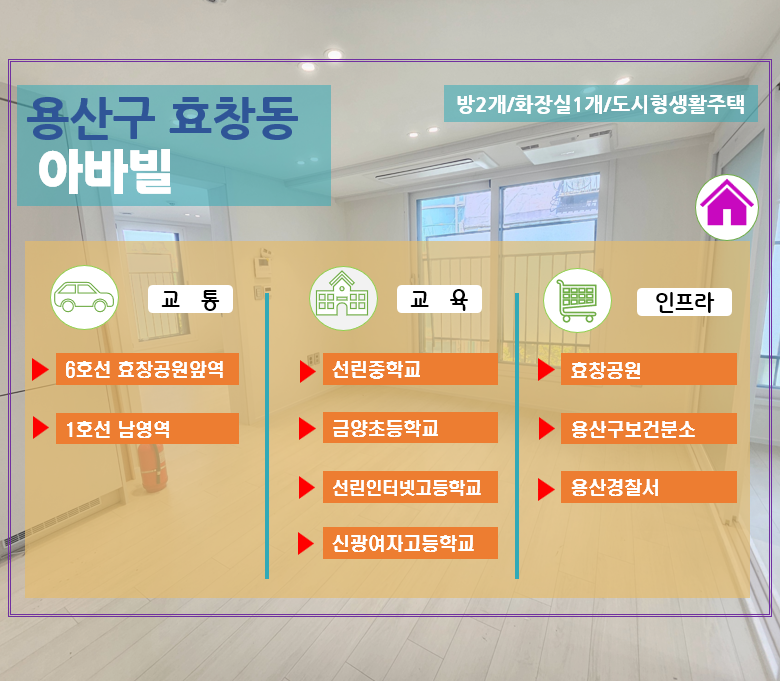 용산구 효창동
아바빌

방2개/화장실1개/도시형생활주택

교 통

6호선 효창공원앞역

1호선 남영역

교 육

선린중학교

금양초등학교

선린인터넷고등학교

신광여자고등학교

인프라

효창공원

용산구보건분소

용산경찰서